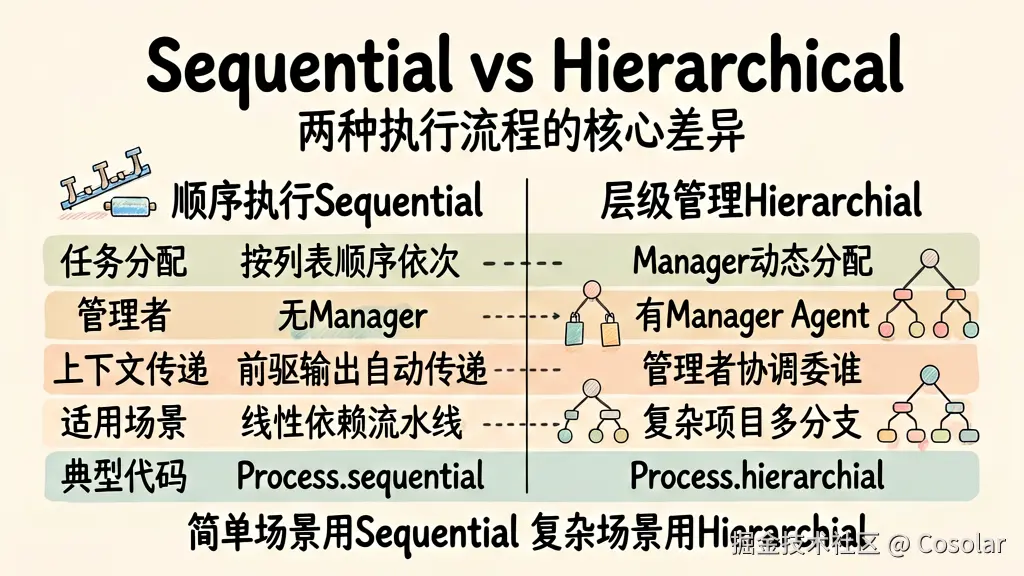 Sequential vs Hierarchical
两种执行流程的核心差异

| | 顺序执行Sequential | 层级管理Hierarchial |
|---|---|---|
| 任务分配 | 按列表顺序依次 | Manager动态分配 |
| 管理者 | 无Manager | 有Manager Agent |
| 上下文传递 | 前驱输出自动传递 | 管理者协调委谁 |
| 适用场景 | 线性依赖流水线 | 复杂项目多分支 |
| 典型代码 | Process.sequential | Process.hierarchial |

简单场景用Sequential 复杂场景用Hierarchial

掘金技术社区 @ Cosolar